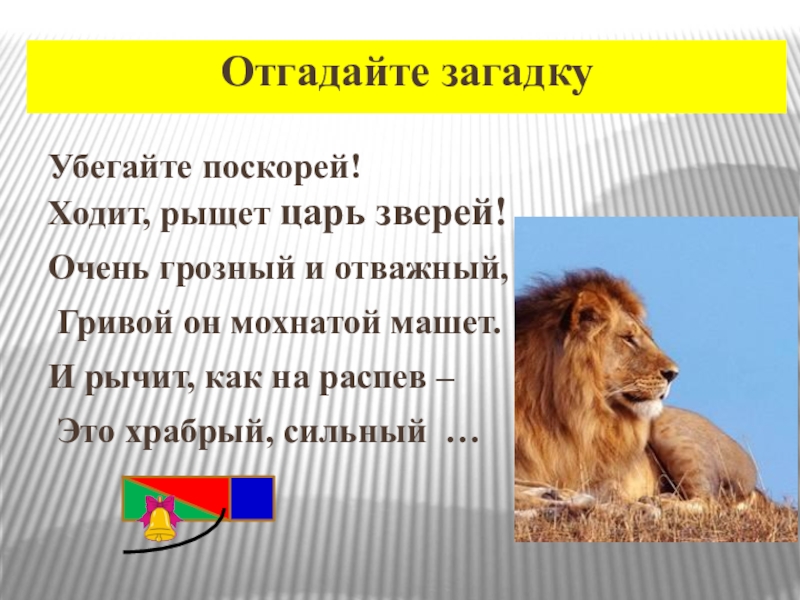 Отгадайте загадку

Убегайте поскорей!
Ходит, рыщет царь зверей!
Очень грозный и отважный,
Гривой он мохнатой машет.
И рычит, как на распев –
Это храбрый, сильный …